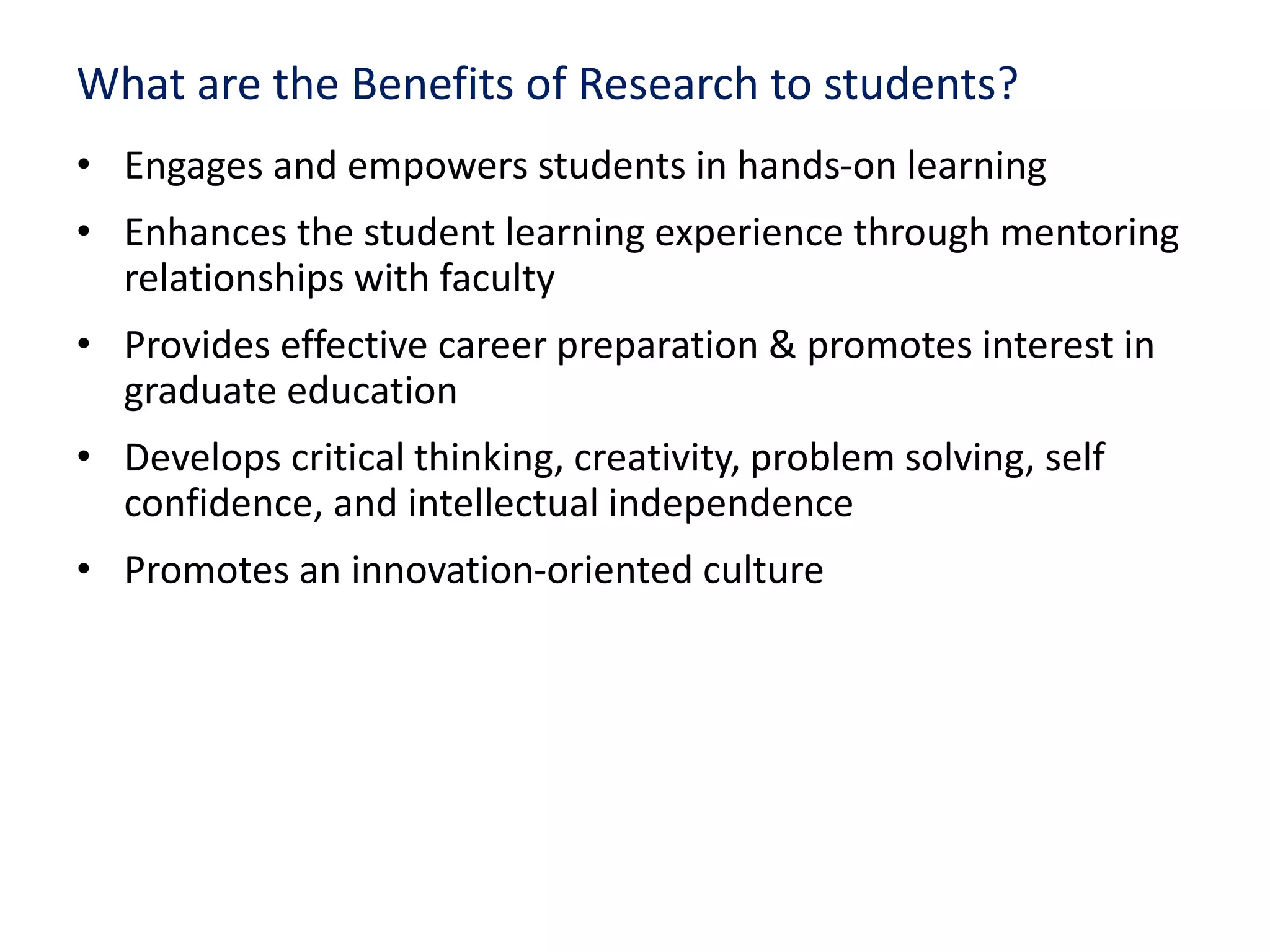 What are the Benefits of Research to students?

• Engages and empowers students in hands-on learning

• Enhances the student learning experience through mentoring relationships with faculty

• Provides effective career preparation & promotes interest in graduate education

• Develops critical thinking, creativity, problem solving, self confidence, and intellectual independence

• Promotes an innovation-oriented culture